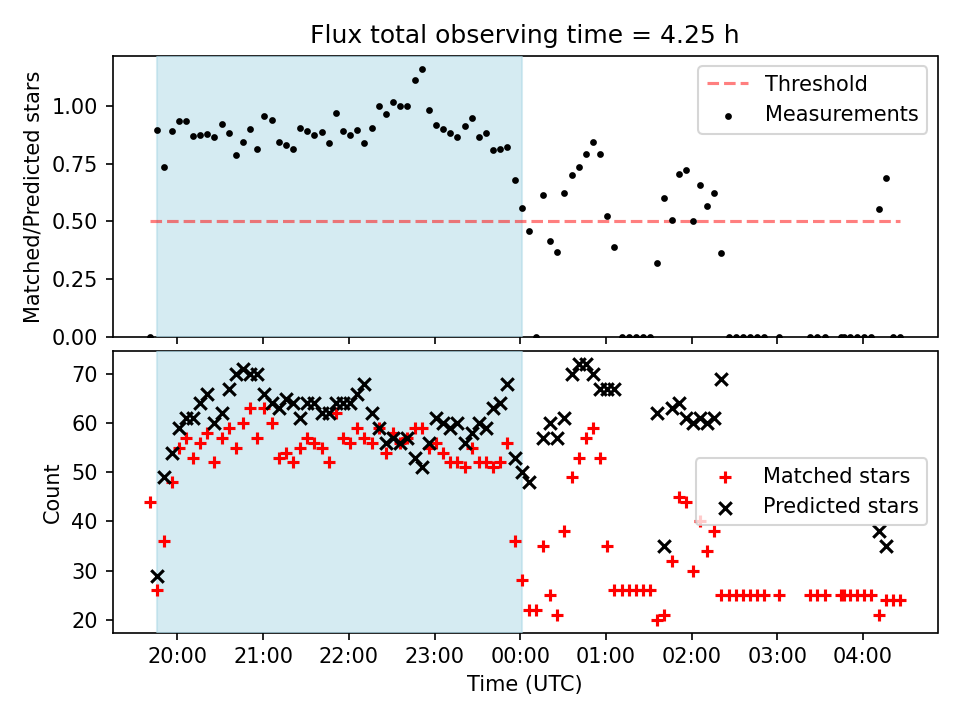 Flux total observing time = 4.25 h

Matched/Predicted stars

1.00
0.75
0.50
0.25
0.00

Threshold
Measurements

Count

70
60
50
40
30
20

Matched stars
Predicted stars

20:00
21:00
22:00
23:00
00:00
01:00
02:00
03:00
04:00

Time (UTC)